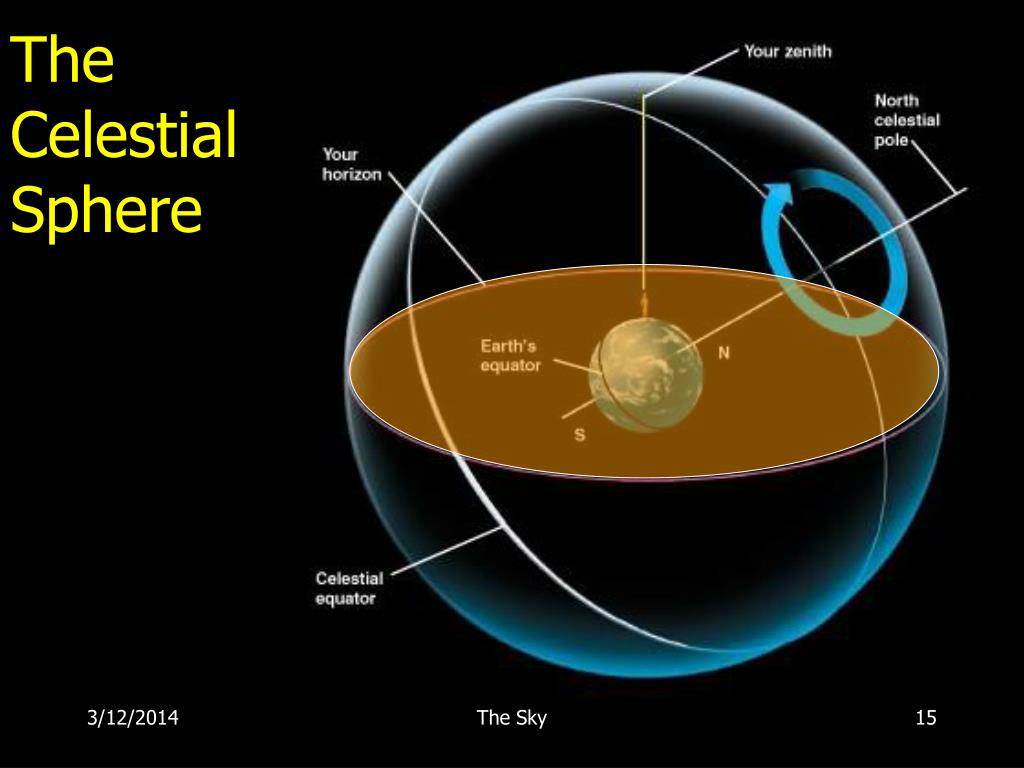 The Celestial Sphere

Your zenith

North celestial pole

Your horizon

Earth's equator

N

S

Celestial equator

3/12/2014

The Sky

15